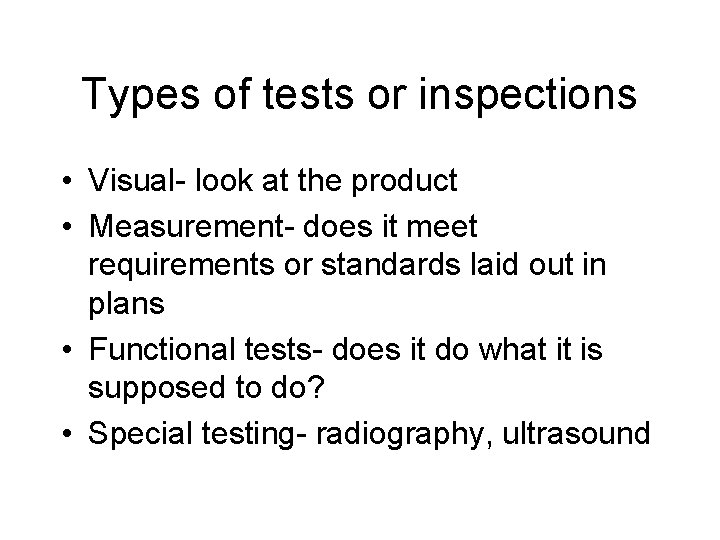 Types of tests or inspections

• Visual- look at the product
• Measurement- does it meet requirements or standards laid out in plans
• Functional tests- does it do what it is supposed to do?
• Special testing- radiography, ultrasound